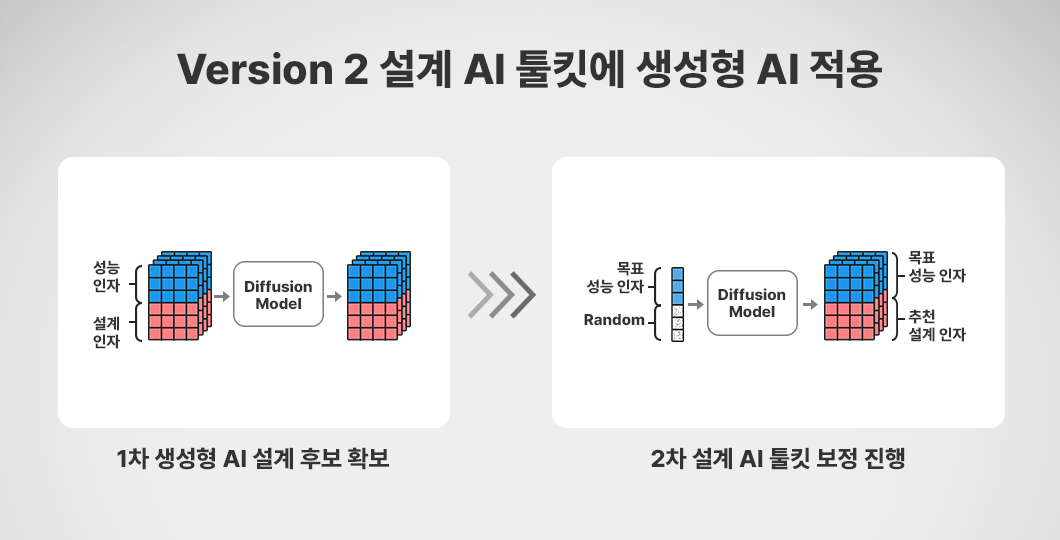 Version 2 설계 AI 툴킷에 생성형 AI 적용

성능 인자

설계 인자

Diffusion Model

1차 생성형 AI 설계 후보 확보

목표 성능 인자

Random

Diffusion Model

목표 성능 인자

추천 설계 인자

2차 설계 AI 툴킷 보정 진행